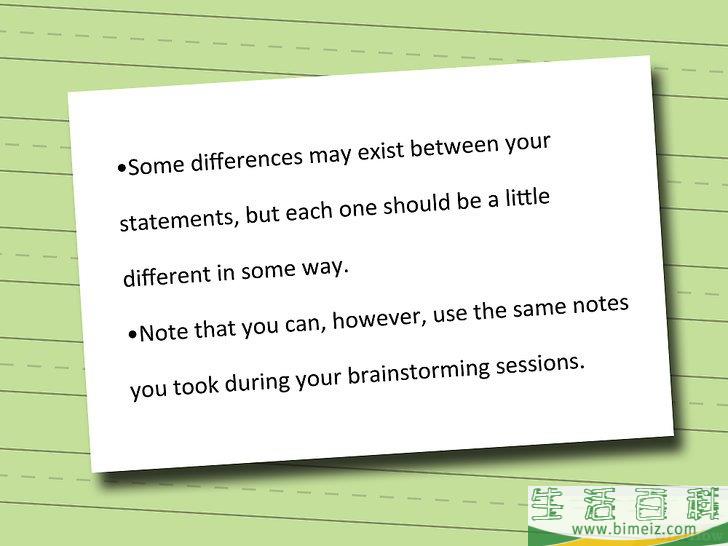 •Some differences may exist between your statements, but each one should be a little different in some way.

•Note that you can, however, use the same notes you took during your brainstorming sessions.

生活百科
www.bimeiz.com